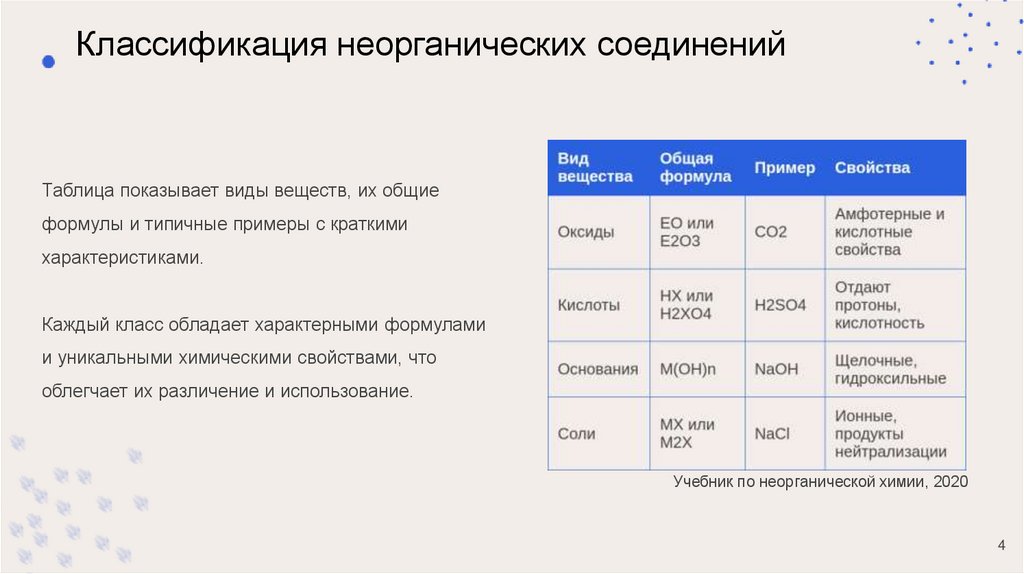 Классификация неорганических соединений

Таблица показывает виды веществ, их общие формулы и типичные примеры с краткими характеристиками.

Каждый класс обладает характерными формулами и уникальными химическими свойствами, что облегчает их различение и использование.

| Вид вещества | Общая формула | Пример | Свойства |
|---|---|---|---|
| Оксиды | EO или E2O3 | CO2 | Амфотерные и кислотные свойства |
| Кислоты | HX или H2XO4 | H2SO4 | Отдают протоны, кислотность |
| Основания | M(OH)n | NaOH | Щелочные, гидроксильные |
| Соли | MX или M2X | NaCl | Ионные, продукты нейтрализации |

Учебник по неорганической химии, 2020

4